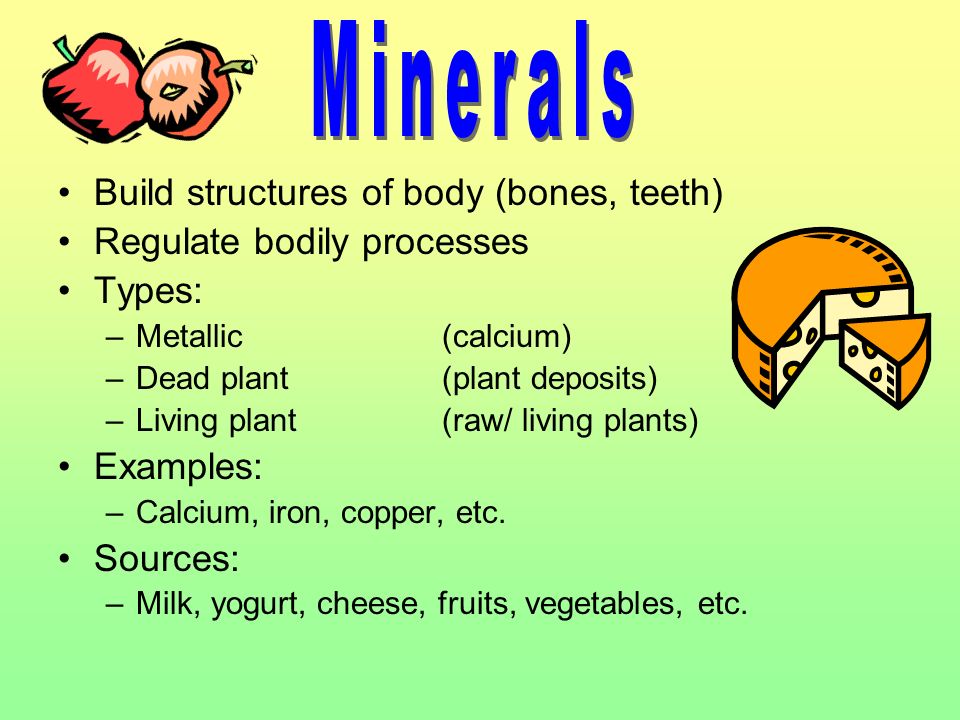 Minerals

• Build structures of body (bones, teeth)
• Regulate bodily processes
• Types:
– Metallic (calcium)
– Dead plant (plant deposits)
– Living plant (raw/ living plants)
• Examples:
– Calcium, iron, copper, etc.
• Sources:
– Milk, yogurt, cheese, fruits, vegetables, etc.